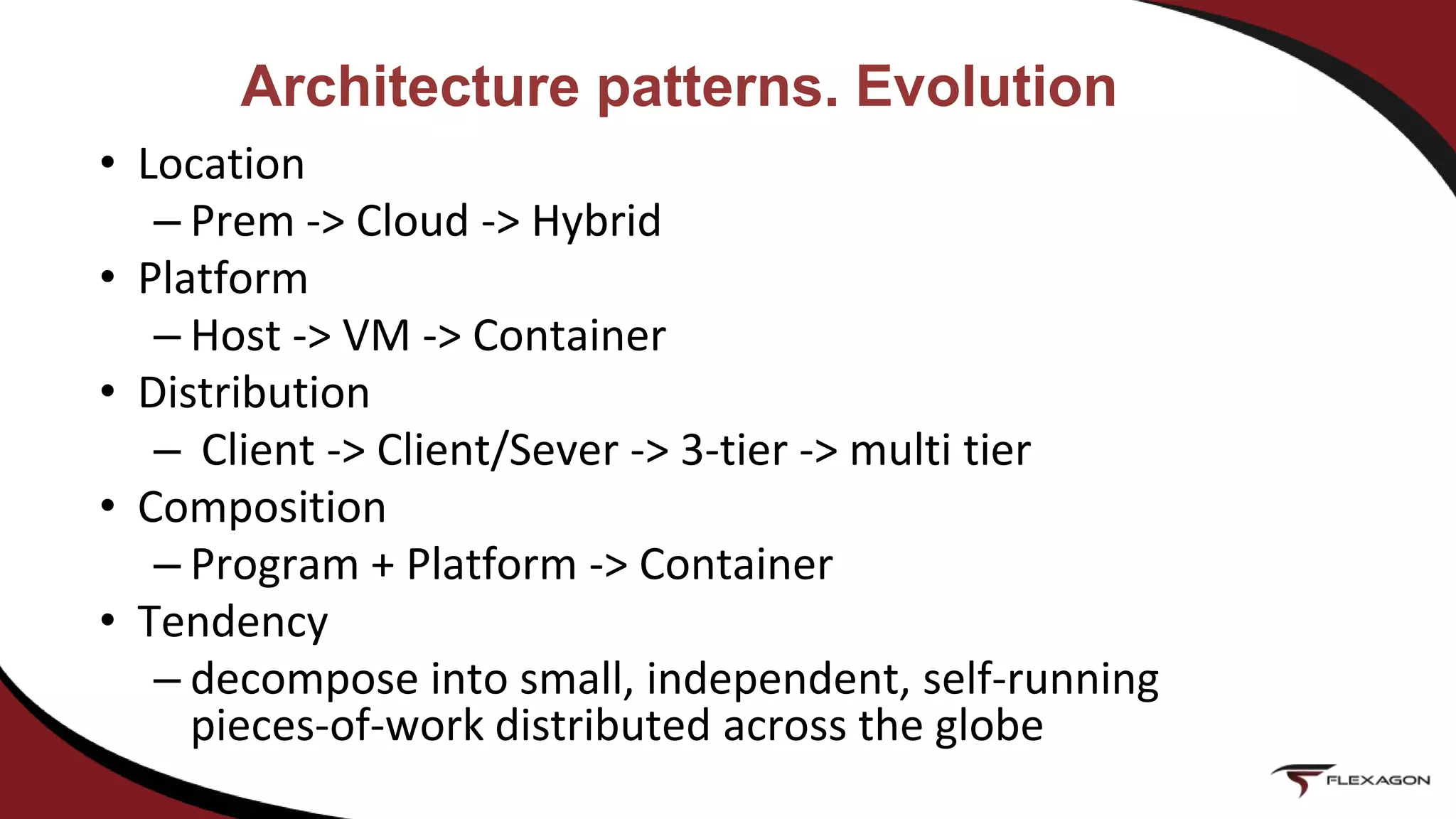 Architecture patterns. Evolution

• Location
– Prem -> Cloud -> Hybrid
• Platform
– Host -> VM -> Container
• Distribution
– Client -> Client/Sever -> 3-tier -> multi tier
• Composition
– Program + Platform -> Container
• Tendency
– decompose into small, independent, self-running pieces-of-work distributed across the globe

FLEXAGON